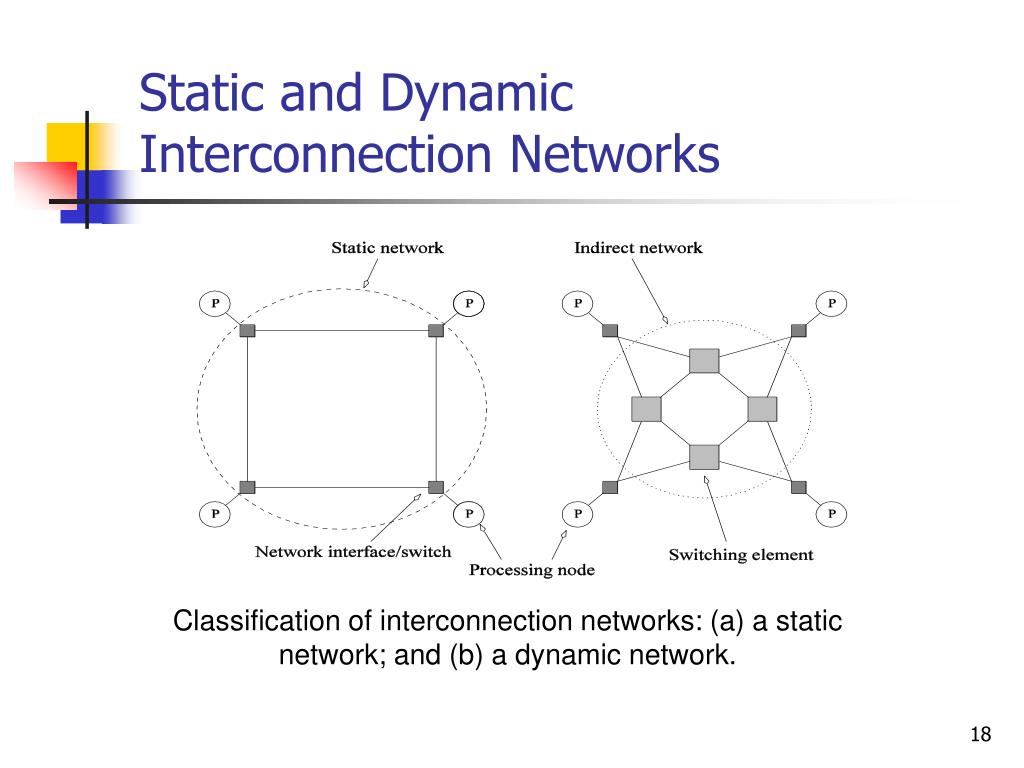 Static and Dynamic Interconnection Networks

Static network

Indirect network

P

P

P

P

P

P

P

P

Network interface/switch

Processing node

Switching element

Classification of interconnection networks: (a) a static network; and (b) a dynamic network.

18